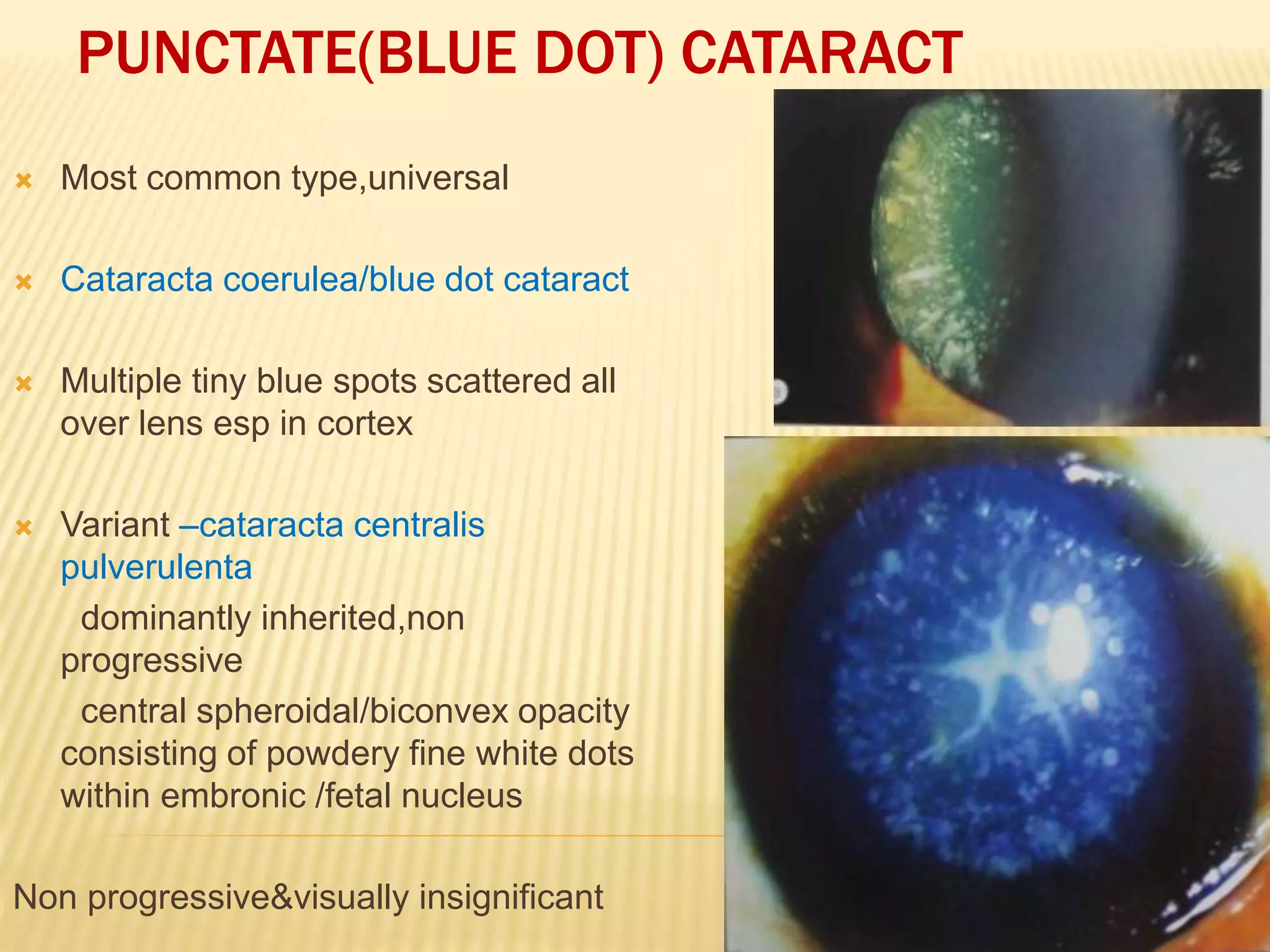 PUNCTATE(BLUE DOT) CATARACT

Most common type,universal

Cataracta coerulea/blue dot cataract

Multiple tiny blue spots scattered all over lens esp in cortex

Variant –cataracta centralis pulverulenta

dominantly inherited,non progressive

central spheroidal/biconvex opacity consisting of powdery fine white dots within embronic /fetal nucleus

Non progressive&visually insignificant